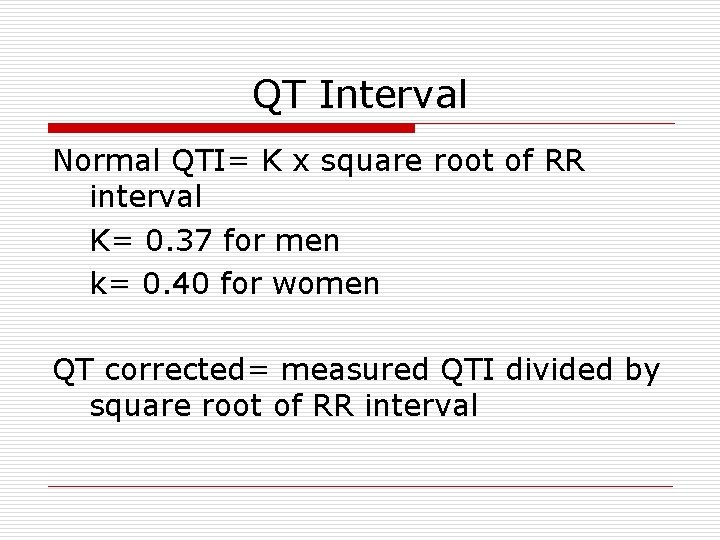 QT Interval

Normal QTI= K x square root of RR interval

K= 0.37 for men

k= 0.40 for women

QT corrected= measured QTI divided by square root of RR interval